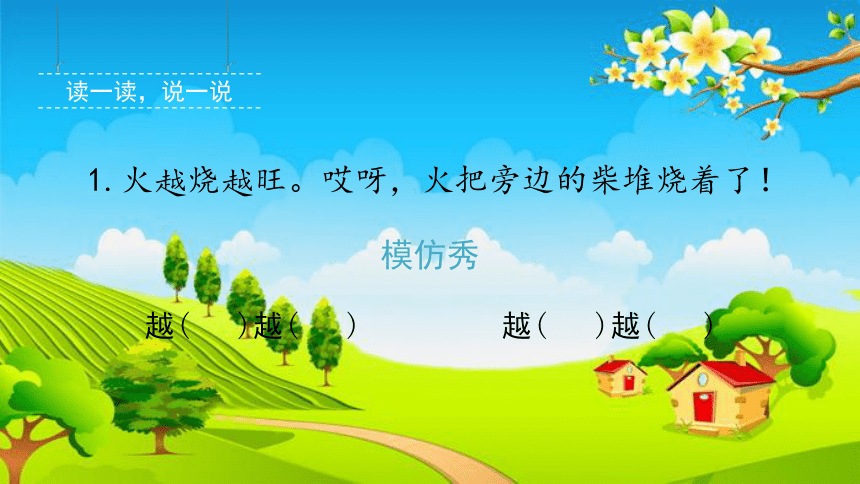 读一读，说一说

1. 火越烧越旺。哎呀，火把旁边的柴堆烧着了！

模仿秀

越（　）越（　）　　越（　）越（　）